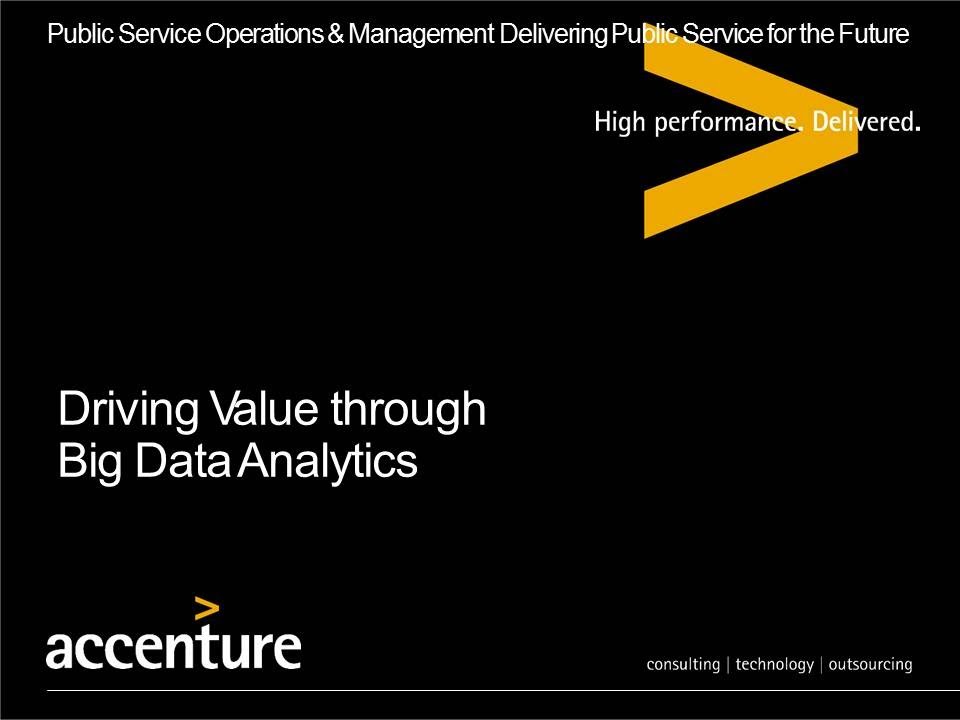 Public Service Operations & Management Delivering Public Service for the Future

High performance. Delivered.

Driving Value through Big Data Analytics

accenture

consulting | technology | outsourcing